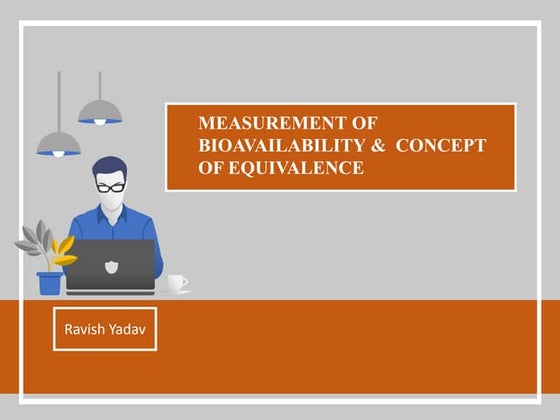 MEASUREMENT OF BIOAVAILABILITY & CONCEPT OF EQUIVALENCE

Ravish Yadav